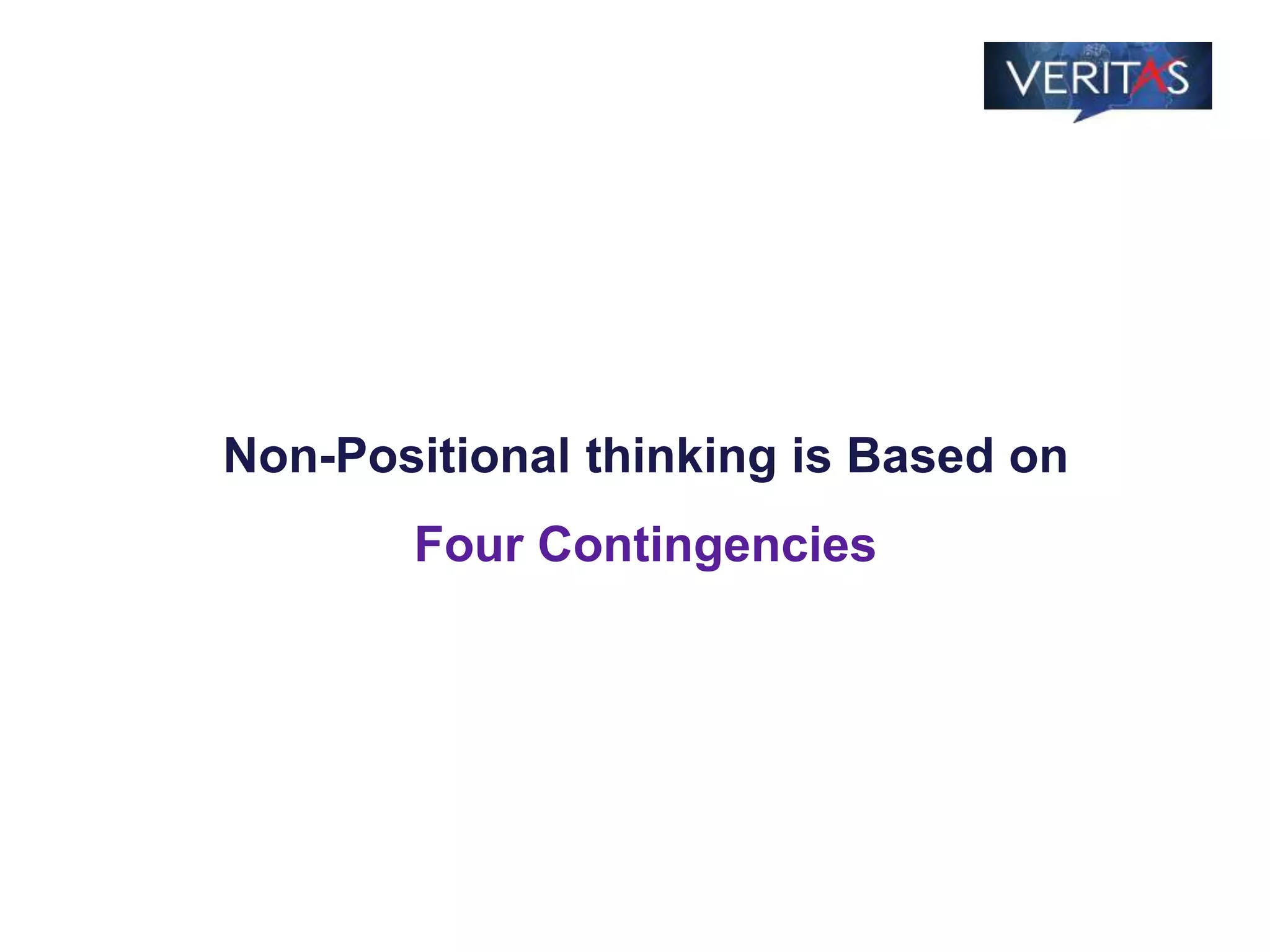 VERITAS

Non-Positional thinking is Based on

Four Contingencies